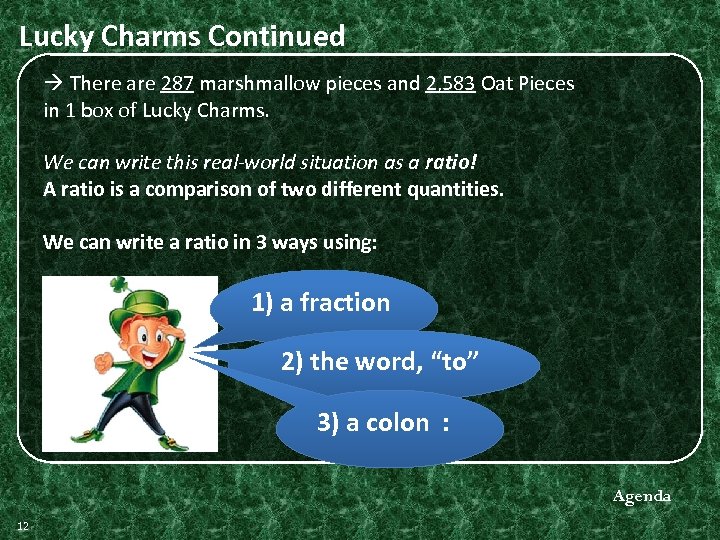 Lucky Charms Continued

→ There are 287 marshmallow pieces and 2,583 Oat Pieces in 1 box of Lucky Charms.

We can write this real-world situation as a ratio!
A ratio is a comparison of two different quantities.

We can write a ratio in 3 ways using:

1) a fraction

2) the word, "to"

3) a colon :

Agenda

12